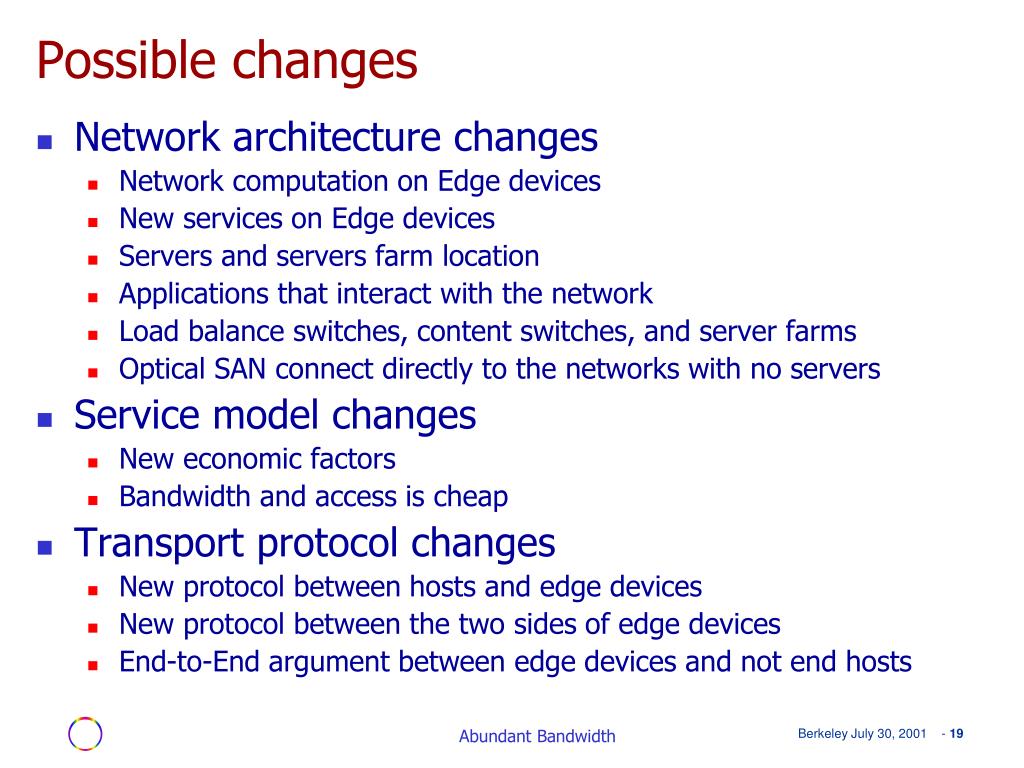 Possible changes

- Network architecture changes
  - Network computation on Edge devices
  - New services on Edge devices
  - Servers and servers farm location
  - Applications that interact with the network
  - Load balance switches, content switches, and server farms
  - Optical SAN connect directly to the networks with no servers
- Service model changes
  - New economic factors
  - Bandwidth and access is cheap
- Transport protocol changes
  - New protocol between hosts and edge devices
  - New protocol between the two sides of edge devices
  - End-to-End argument between edge devices and not end hosts

Abundant Bandwidth

Berkeley July 30, 2001 - 19